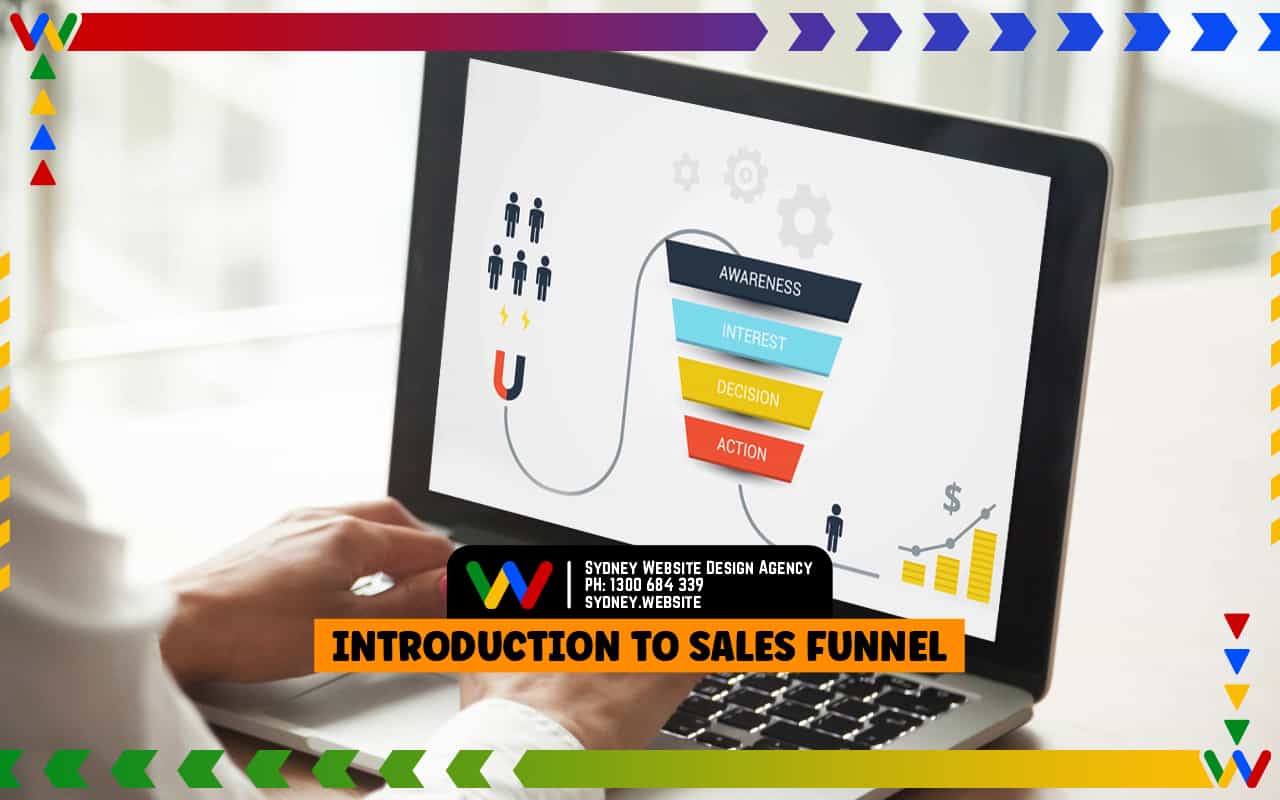 AWARENESS
INTEREST
DECISION
ACTION
$

Sydney Website Design Agency
PH: 1300 684 339
SYDNEY.WEBSITE

INTRODUCTION TO SALES FUNNEL